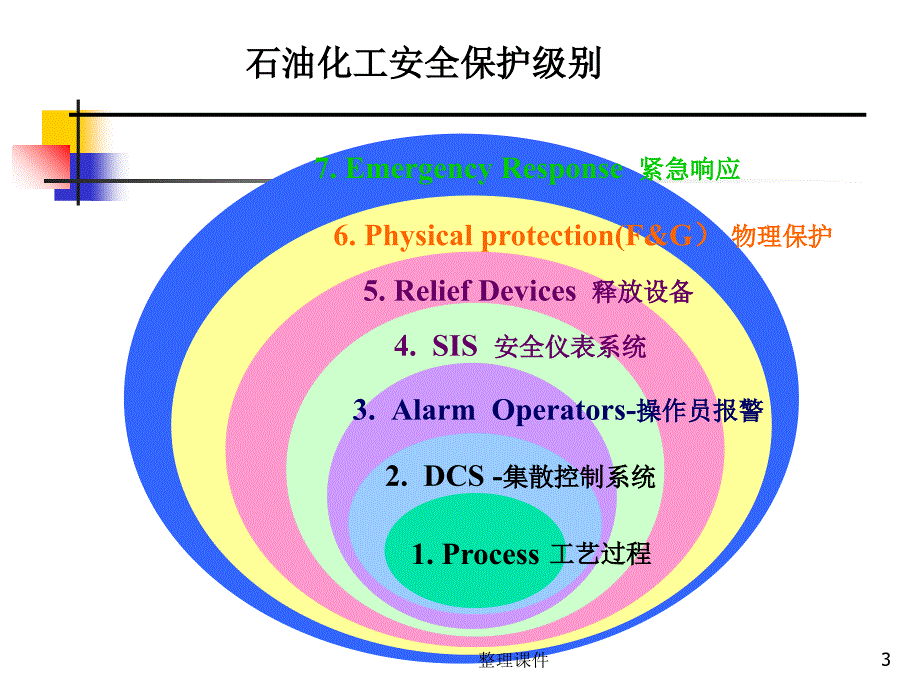 石油化工安全保护级别

7. Emergency Response 紧急响应

6. Physical protection(F&G） 物理保护

5. Relief Devices 释放设备

4. SIS 安全仪表系统

3. Alarm Operators-操作员报警

2. DCS -集散控制系统

1. Process 工艺过程

整理课件

3